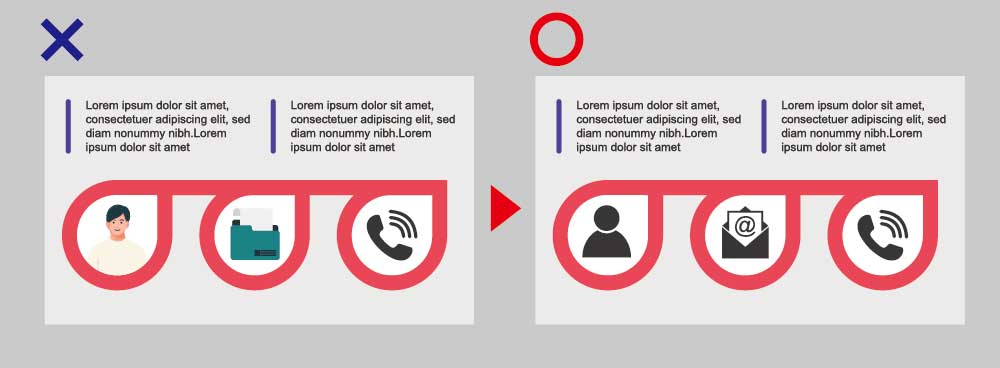 Lorem ipsum dolor sit amet, consectetuer adipiscing elit, sed diam nonummy nibh.Lorem ipsum dolor sit amet

Lorem ipsum dolor sit amet, consectetuer adipiscing elit, sed diam nonummy nibh.Lorem ipsum dolor sit amet

Lorem ipsum dolor sit amet, consectetuer adipiscing elit, sed diam nonummy nibh.Lorem ipsum dolor sit amet

Lorem ipsum dolor sit amet, consectetuer adipiscing elit, sed diam nonummy nibh.Lorem ipsum dolor sit amet

@